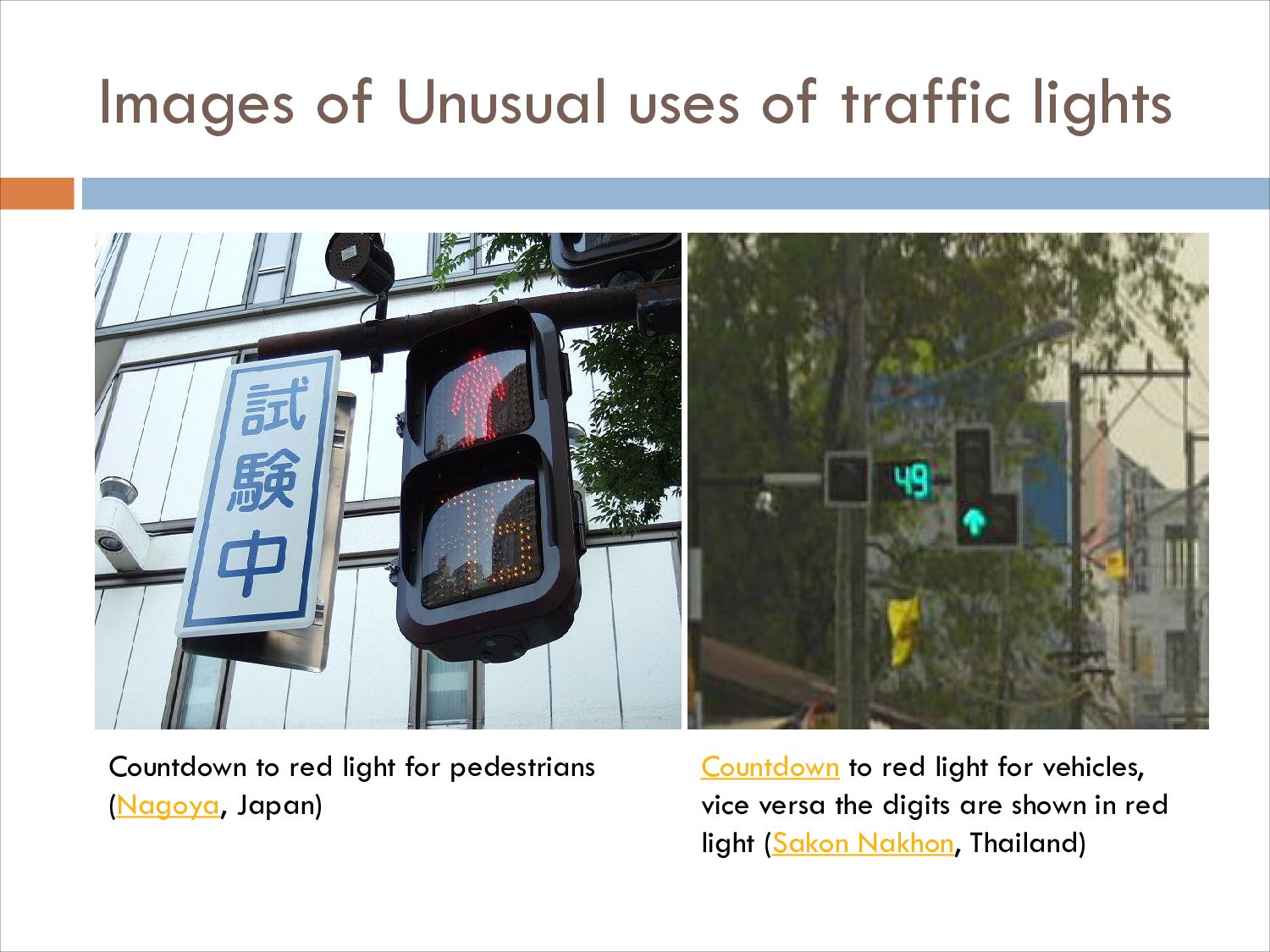 Images of Unusual uses of traffic lights

試験中

49

Countdown to red light for pedestrians (Nagoya, Japan)

Countdown to red light for vehicles, vice versa the digits are shown in red light (Sakon Nakhon, Thailand)